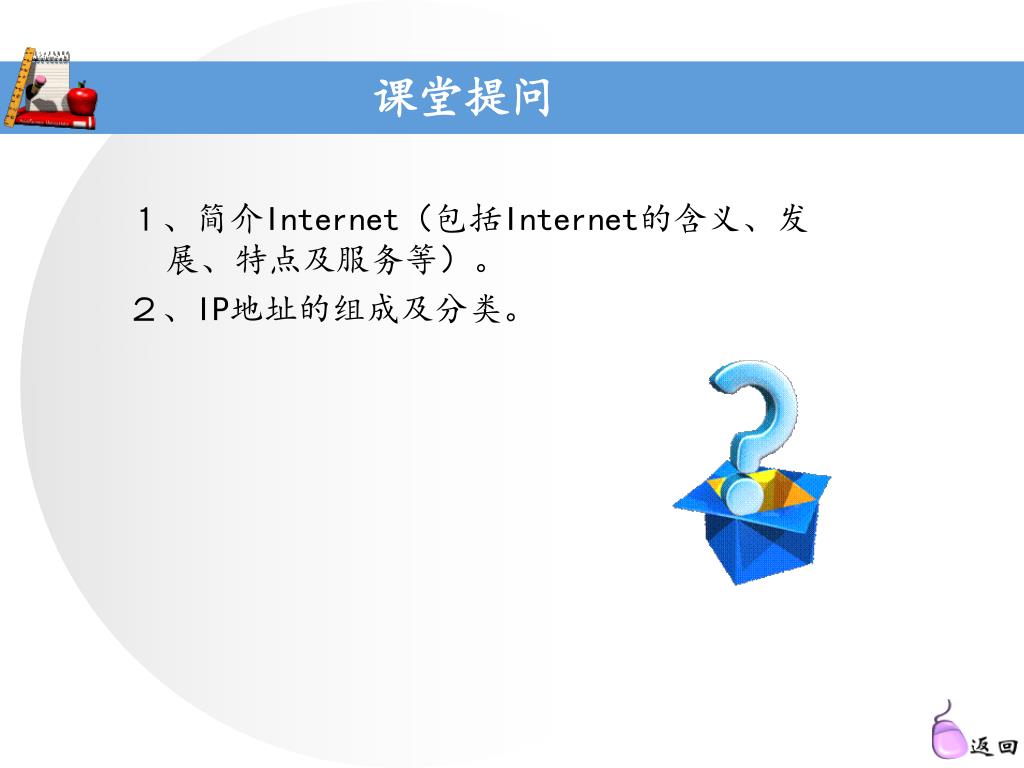 课堂提问

１、简介Internet（包括Internet的含义、发展、特点及服务等）。

２、IP地址的组成及分类。

返回